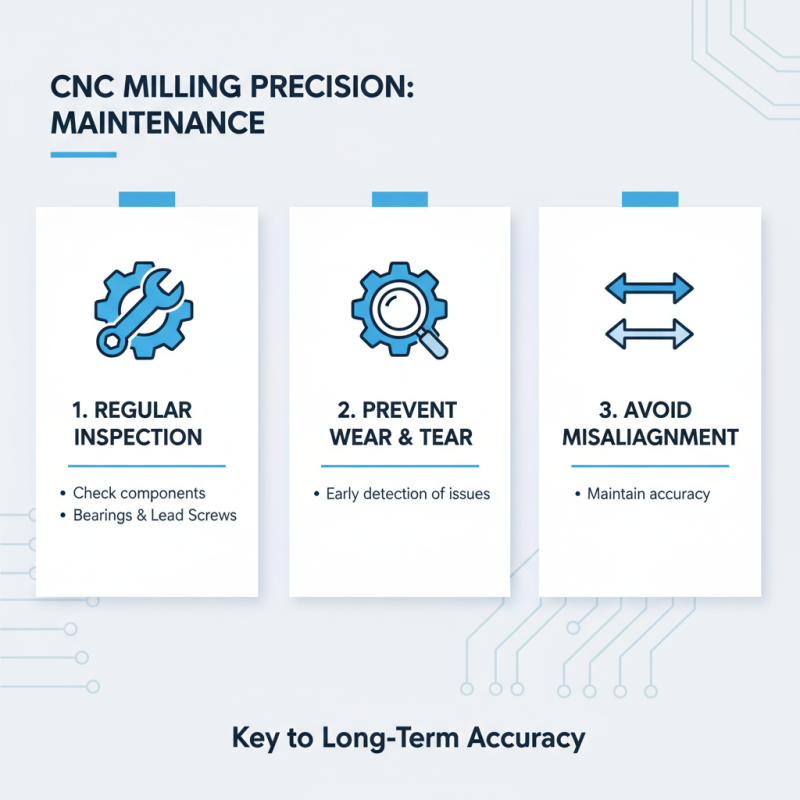 CNC MILLING PRECISION: MAINTENANCE

1. REGULAR INSPECTION

• Check components
• Bearings & Lead Screws

2. PREVENT WEAR & TEAR

• Early detection of issues

3. AVOID MISALIAGNMENT

• Maintain accuracy

Key to Long-Term Accuracy